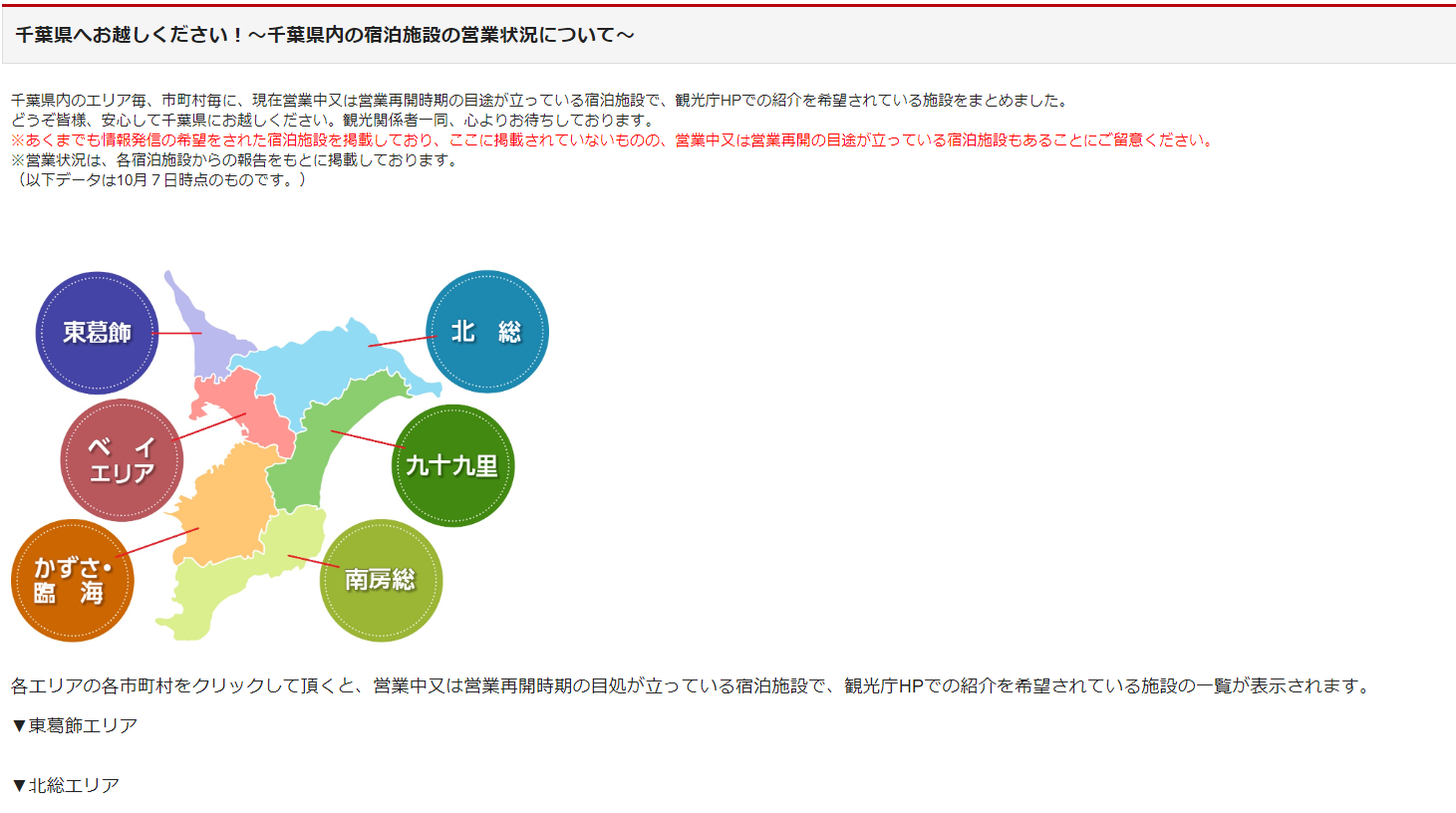 千葉県へお越しください！～千葉県内の宿泊施設の営業状況について～

千葉県内のエリア毎、市町村毎に、現在営業中又は営業再開時期の目途が立っている宿泊施設で、観光庁HPでの紹介を希望されている施設をまとめました。
どうぞ皆様、安心して千葉県にお越しください。観光関係者一同、心よりお待ちしております。
※あくまでも情報発信の希望をされた宿泊施設を掲載しており、ここに掲載されていないものの、営業中又は営業再開の目途が立っている宿泊施設もあることにご留意ください。
※営業状況は、各宿泊施設からの報告をもとに掲載しております。
（以下データは10月７日時点のものです。）

東葛飾

北　総

ベ　イ
エリア

九十九里

かずさ・
臨　海

南房総

各エリアの各市町村をクリックして頂くと、営業中又は営業再開時期の目処が立っている宿泊施設で、観光庁HPでの紹介を希望されている施設の一覧が表示されます。

▼東葛飾エリア

▼北総エリア